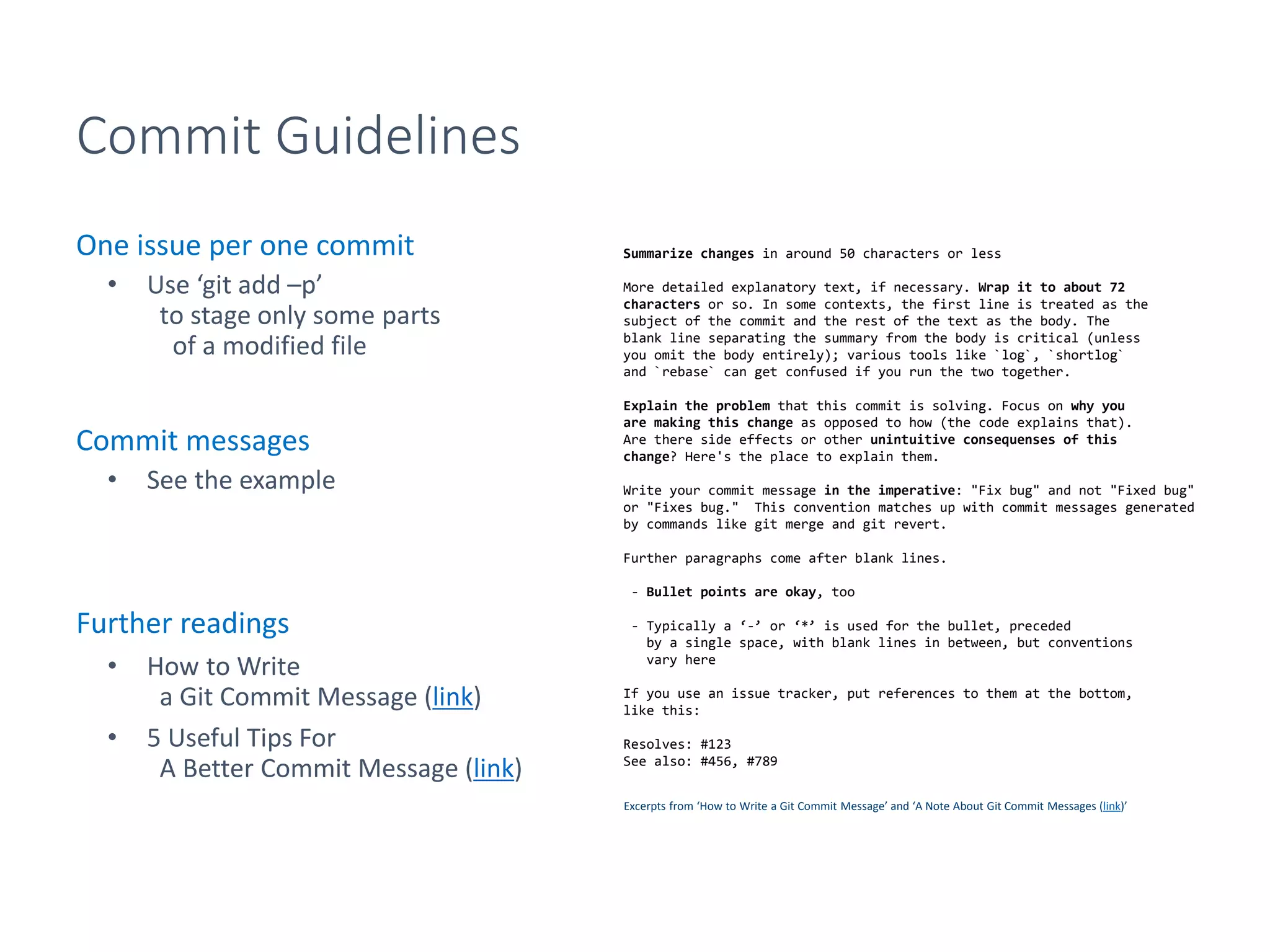 Commit Guidelines

One issue per one commit

• Use ‘git add –p’ to stage only some parts of a modified file

Commit messages

• See the example

Further readings

• How to Write a Git Commit Message (link)

• 5 Useful Tips For A Better Commit Message (link)

Summarize changes in around 50 characters or less

More detailed explanatory text, if necessary. Wrap it to about 72 characters or so. In some contexts, the first line is treated as the subject of the commit and the rest of the text as the body. The blank line separating the summary from the body is critical (unless you omit the body entirely); various tools like `log`, `shortlog` and `rebase` can get confused if you run the two together.

Explain the problem that this commit is solving. Focus on why you are making this change as opposed to how (the code explains that). Are there side effects or other unintuitive consequenses of this change? Here's the place to explain them.

Write your commit message in the imperative: "Fix bug" and not "Fixed bug" or "Fixes bug." This convention matches up with commit messages generated by commands like git merge and git revert.

Further paragraphs come after blank lines.

- Bullet points are okay, too

- Typically a ‘-’ or ‘*’ is used for the bullet, preceded by a single space, with blank lines in between, but conventions vary here

If you use an issue tracker, put references to them at the bottom, like this:

Resolves: #123
See also: #456, #789

Excerpts from ‘How to Write a Git Commit Message’ and ‘A Note About Git Commit Messages (link)’